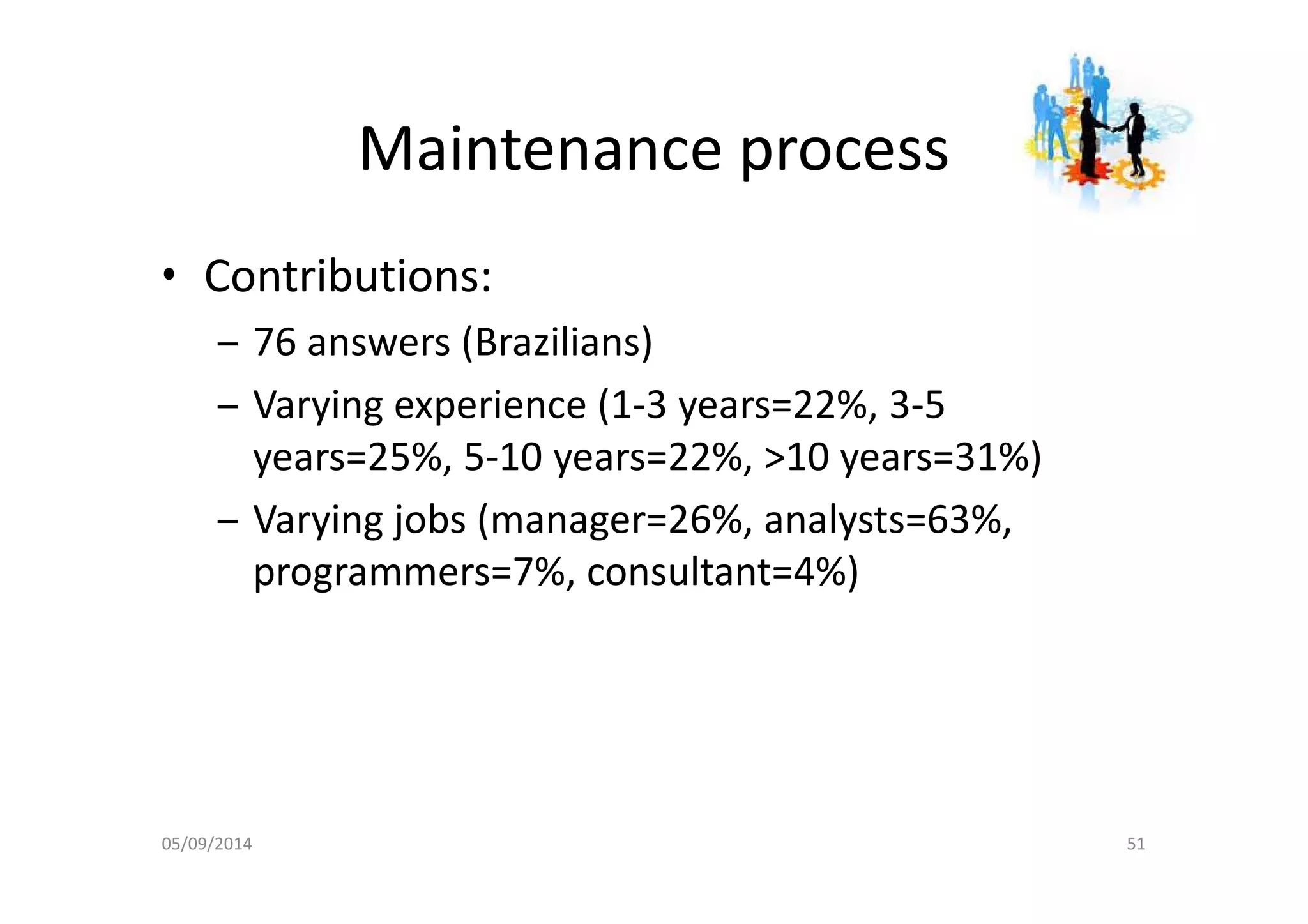 Maintenance process

• Contributions:

– 76 answers (Brazilians)

– Varying experience (1-3 years=22%, 3-5 years=25%, 5-10 years=22%, >10 years=31%)

– Varying jobs (manager=26%, analysts=63%, programmers=7%, consultant=4%)

05/09/2014

51